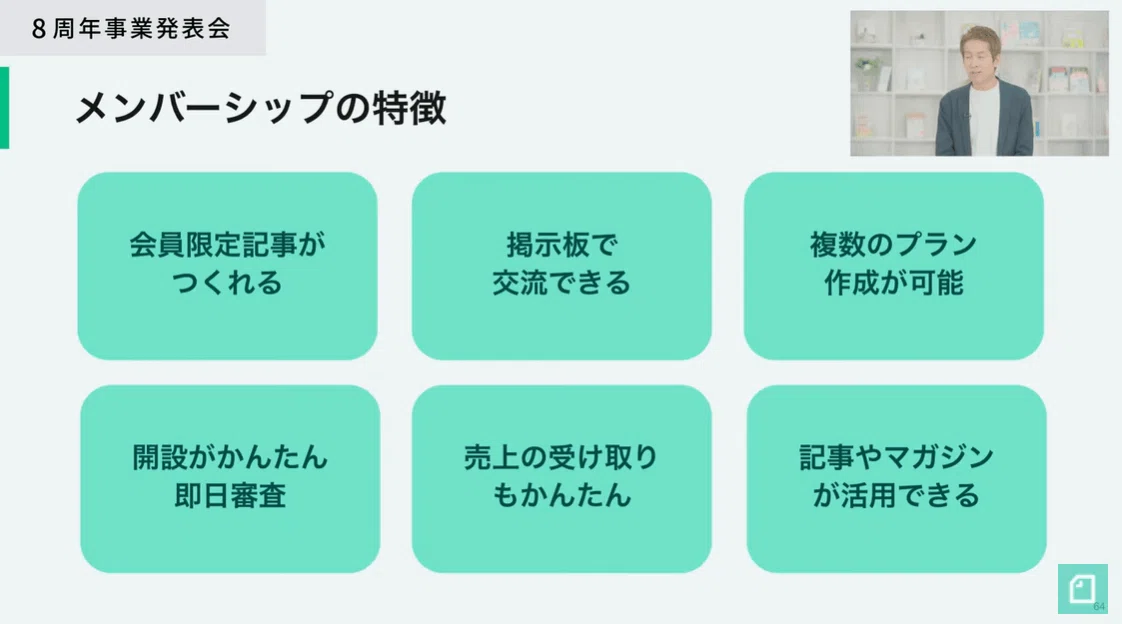 8周年事業発表会

メンバーシップの特徴

会員限定記事がつくれる

掲示板で交流できる

複数のプラン作成が可能

開設がかんたん即日審査

売上の受け取りもかんたん

記事やマガジンが活用できる

64